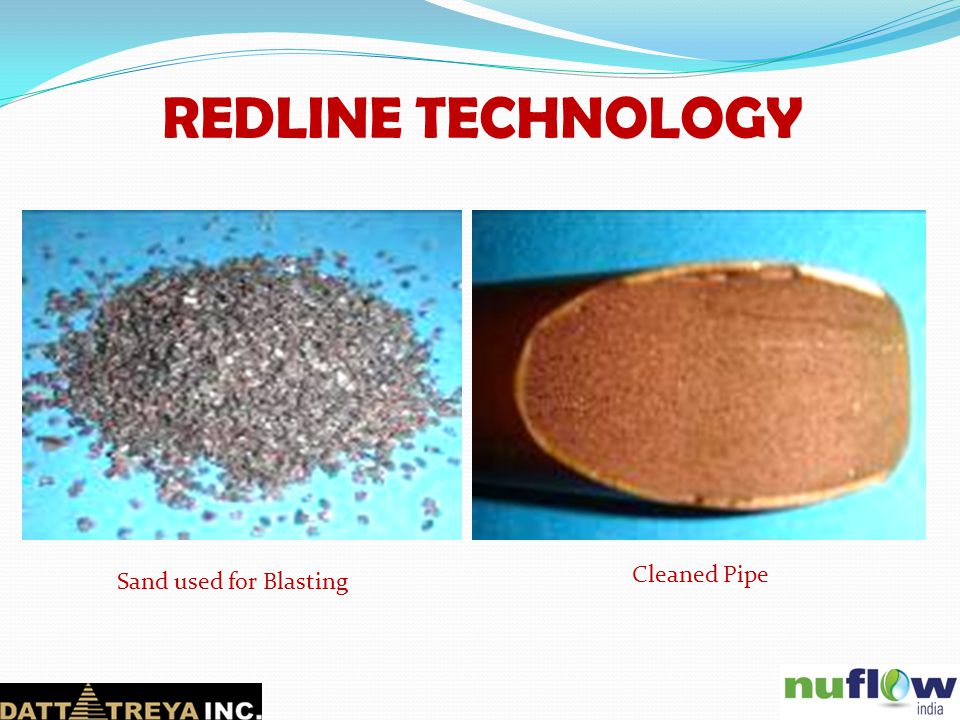 REDLINE TECHNOLOGY

Sand used for Blasting

Cleaned Pipe

DATTATREYA INC.

nuflow india